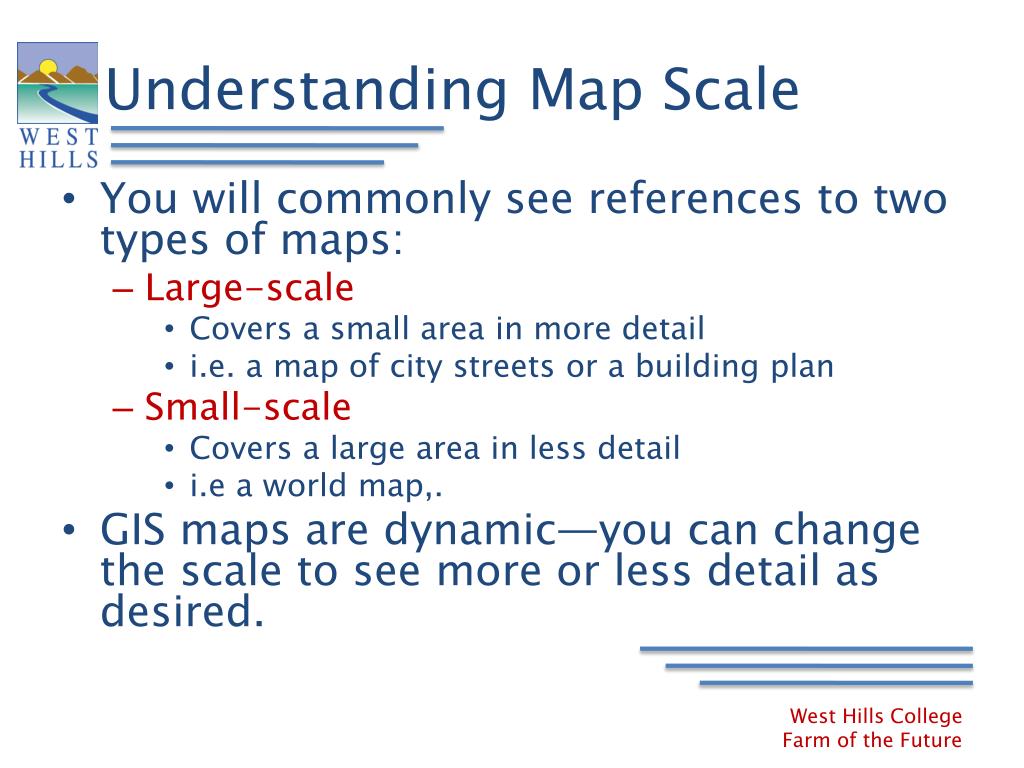 WEST HILLS

Understanding Map Scale

• You will commonly see references to two types of maps:
– Large-scale
• Covers a small area in more detail
• i.e. a map of city streets or a building plan
– Small-scale
• Covers a large area in less detail
• i.e a world map,.
• GIS maps are dynamic—you can change the scale to see more or less detail as desired.

West Hills College
Farm of the Future